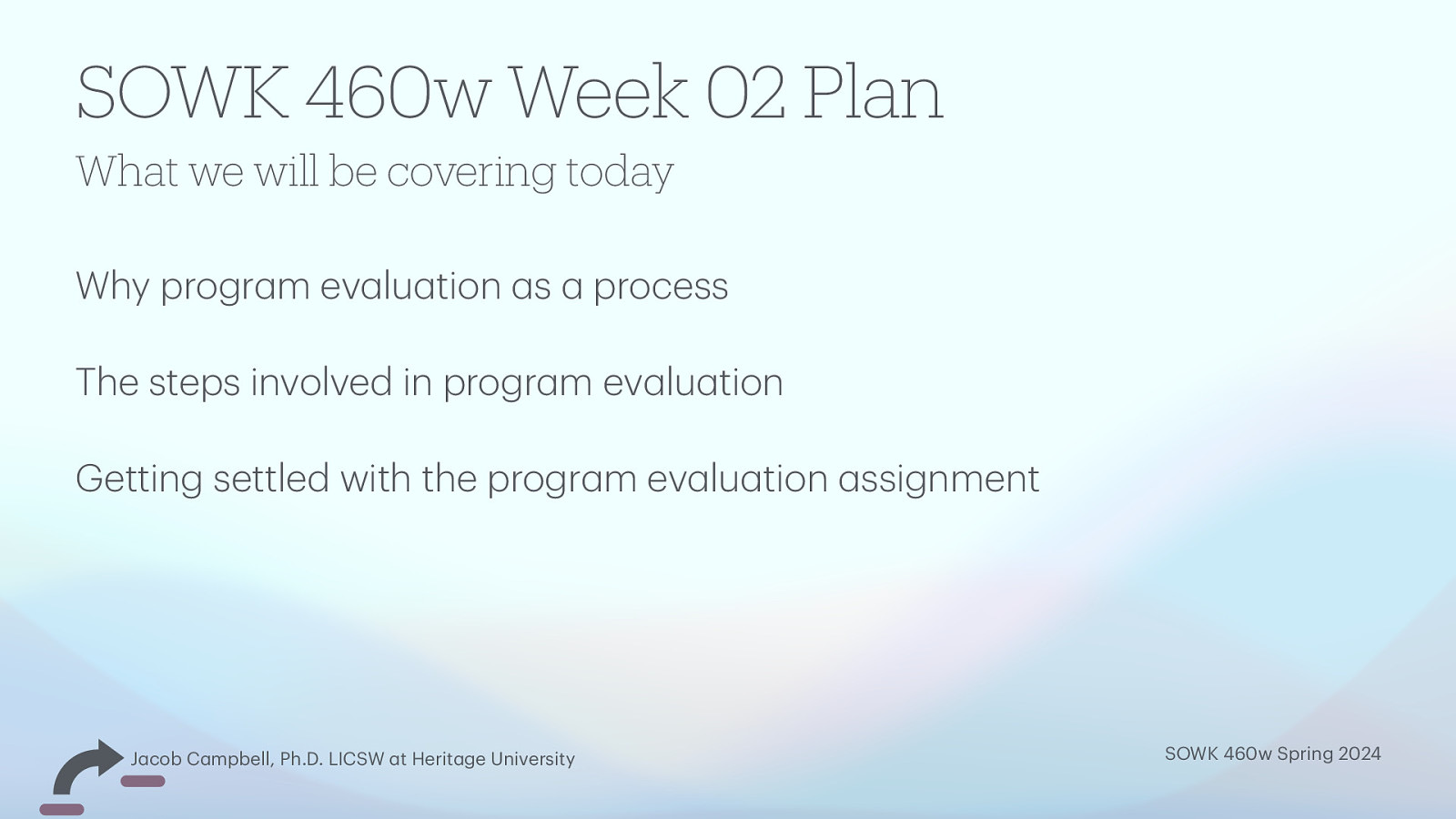 SOWK 460w Week 02 Plan

What we will be covering today

Why program evaluation as a process

The steps involved in program evaluation

Getting settled with the program evaluation assignment

Jacob Campbell, Ph.D. LICSW at Heritage University

SOWK 460w Spring 2024